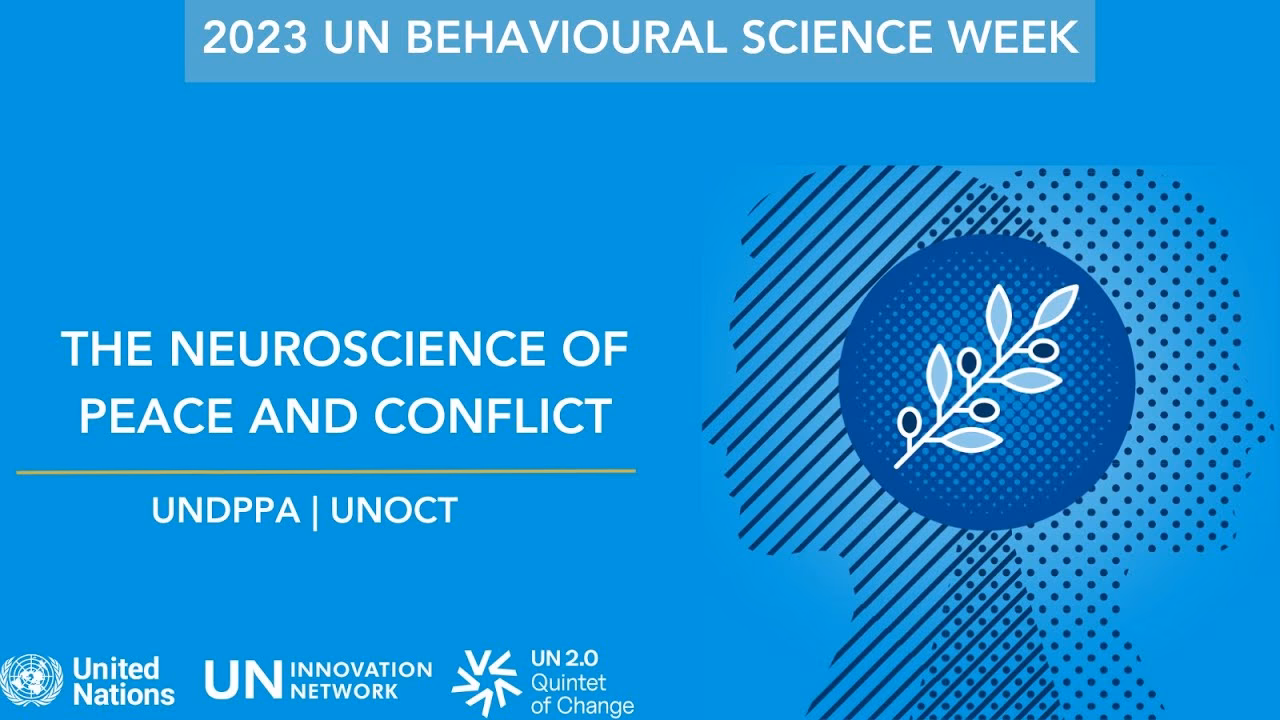 2023 UN BEHAVIOURAL SCIENCE WEEK

THE NEUROSCIENCE OF PEACE AND CONFLICT

UNDPPA | UNOCT

United Nations

UN INNOVATION NETWORK

UN 2.0 Quintet of Change